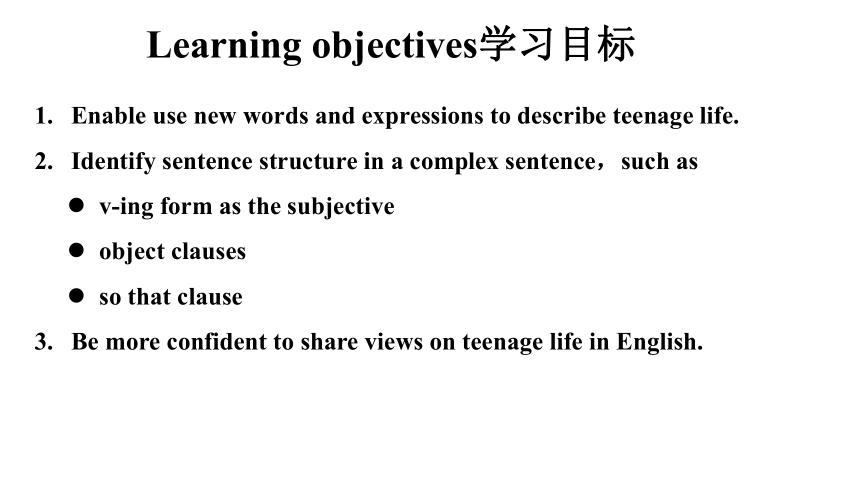 Learning objectives学习目标

1. Enable use new words and expressions to describe teenage life.

2. Identify sentence structure in a complex sentence，such as

● v-ing form as the subjective

● object clauses

● so that clause

3. Be more confident to share views on teenage life in English.